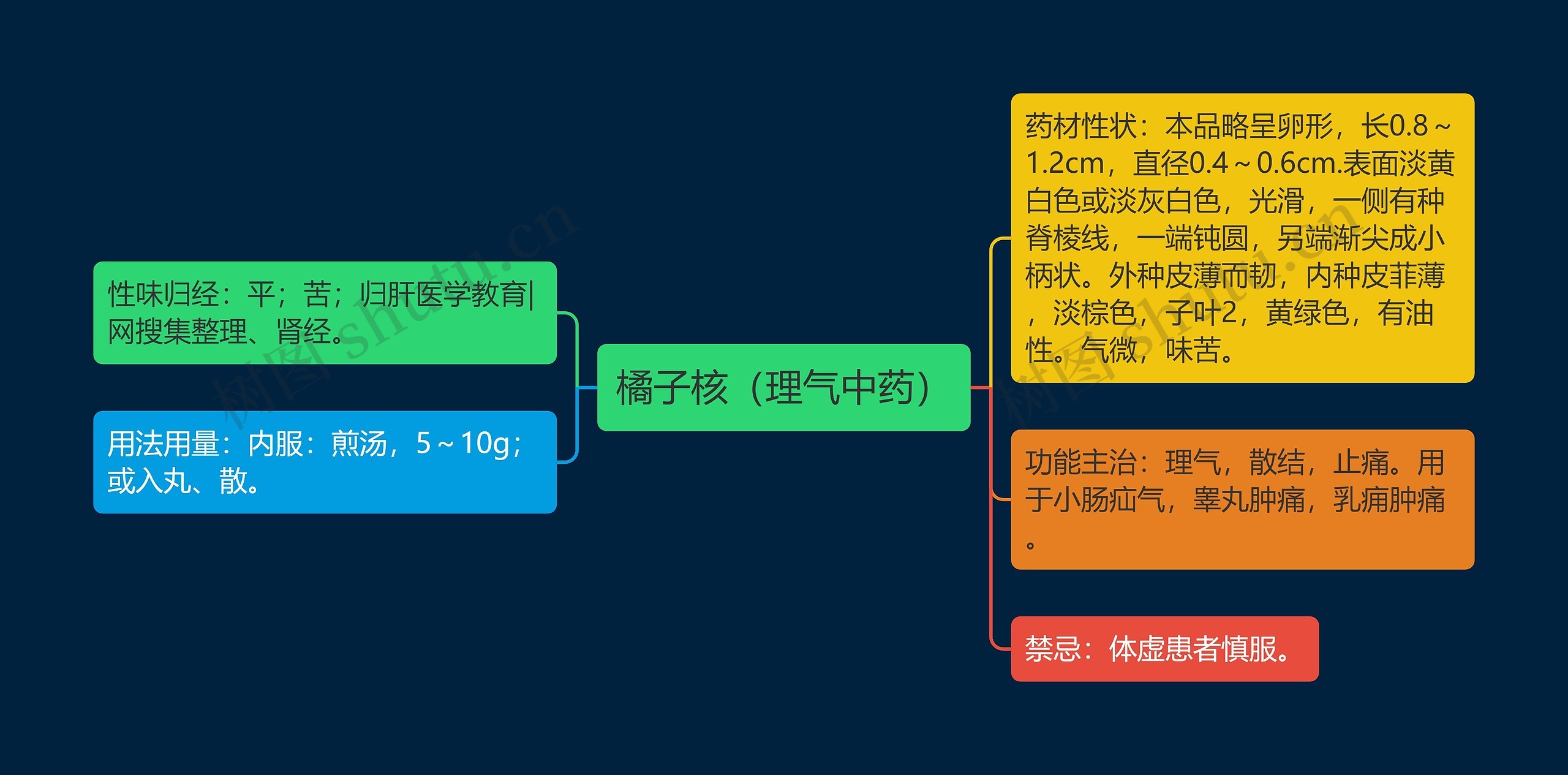 橘子核（理气中药）

性味归经：平；苦；归肝医学教育|网搜集整理、肾经。

用法用量：内服：煎汤，5～10g；或入丸、散。

药材性状：本品略呈卵形，长0.8～1.2cm，直径0.4～0.6cm.表面淡黄白色或淡灰白色，光滑，一侧有种脊棱线，一端钝圆，另端渐尖成小柄状。外种皮薄而韧，内种皮菲薄，淡棕色，子叶2，黄绿色，有油性。气微，味苦。

功能主治：理气，散结，止痛。用于小肠疝气，睾丸肿痛，乳痈肿痛。

禁忌：体虚患者慎服。

树图 shutu.cn

树图 shutu.cn